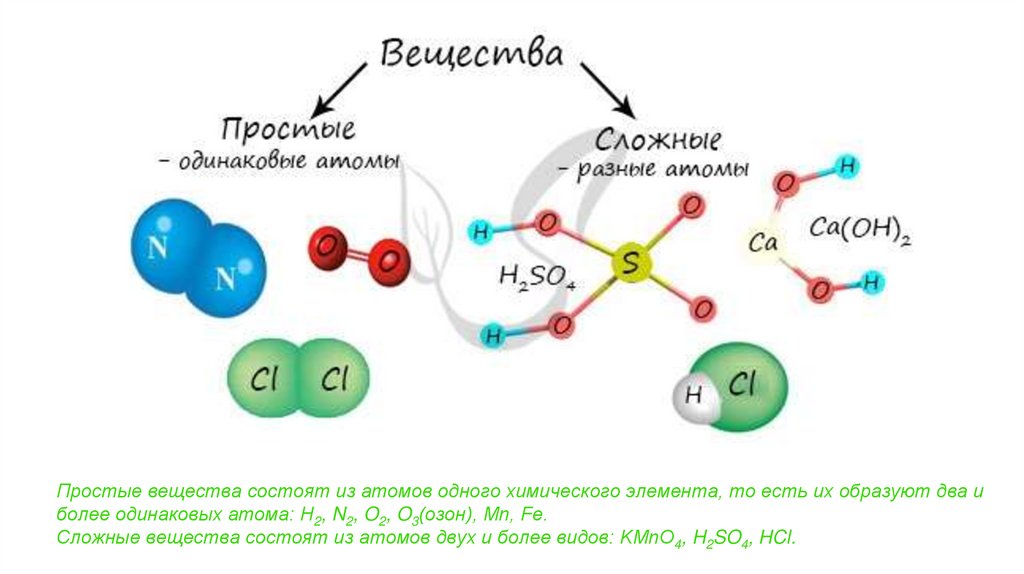 Вещества

Простые
– одинаковые атомы

Сложные
– разные атомы

N N

O O

Cl Cl

H O O

$H_2SO_4$ S

H O O

O H

Ca $Ca(OH)_2$

O H

H Cl

Простые вещества состоят из атомов одного химического элемента, то есть их образуют два и более одинаковых атома: $H_2$, $N_2$, $O_2$, $O_3$(озон), Mn, Fe.
Сложные вещества состоят из атомов двух и более видов: $KMnO_4$, $H_2SO_4$, HCl.